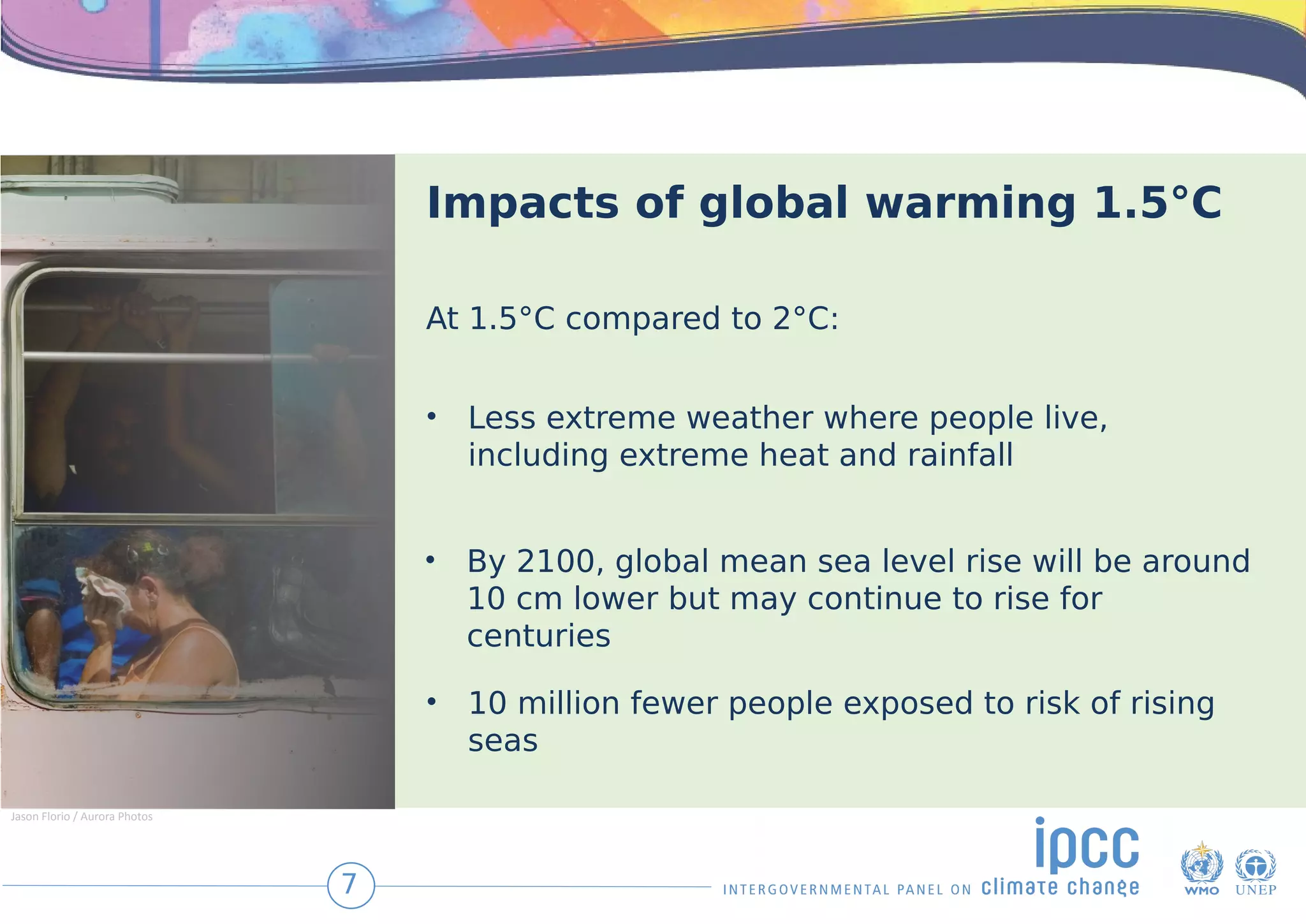 Impacts of global warming 1.5°C

At 1.5°C compared to 2°C:

• Less extreme weather where people live, including extreme heat and rainfall

• By 2100, global mean sea level rise will be around 10 cm lower but may continue to rise for centuries

• 10 million fewer people exposed to risk of rising seas

Jason Florio / Aurora Photos

7

ipcc
INTERGOVERNMENTAL PANEL ON climate change

WMO UNEP